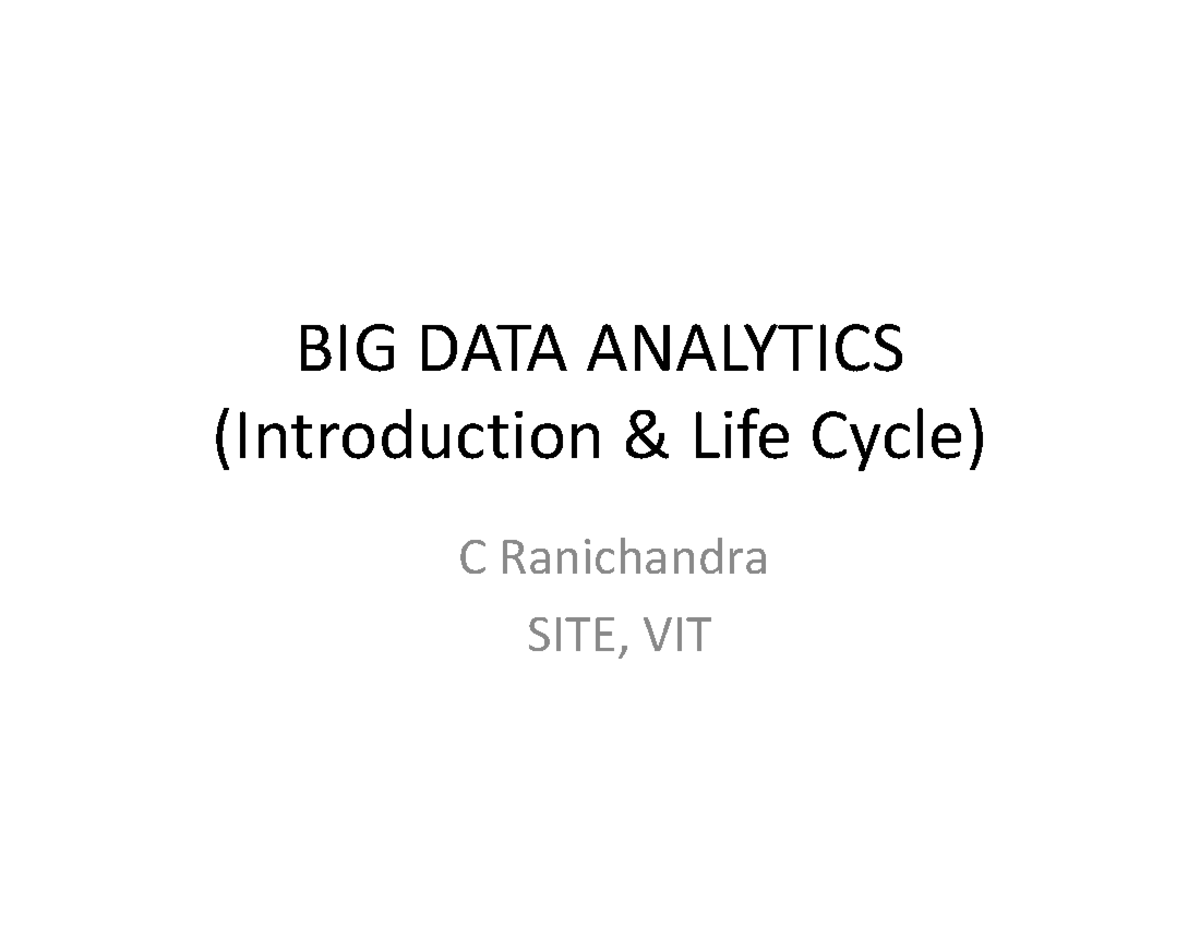 BIG DATA ANALYTICS
(Introduction & Life Cycle)

C Ranichandra

SITE, VIT